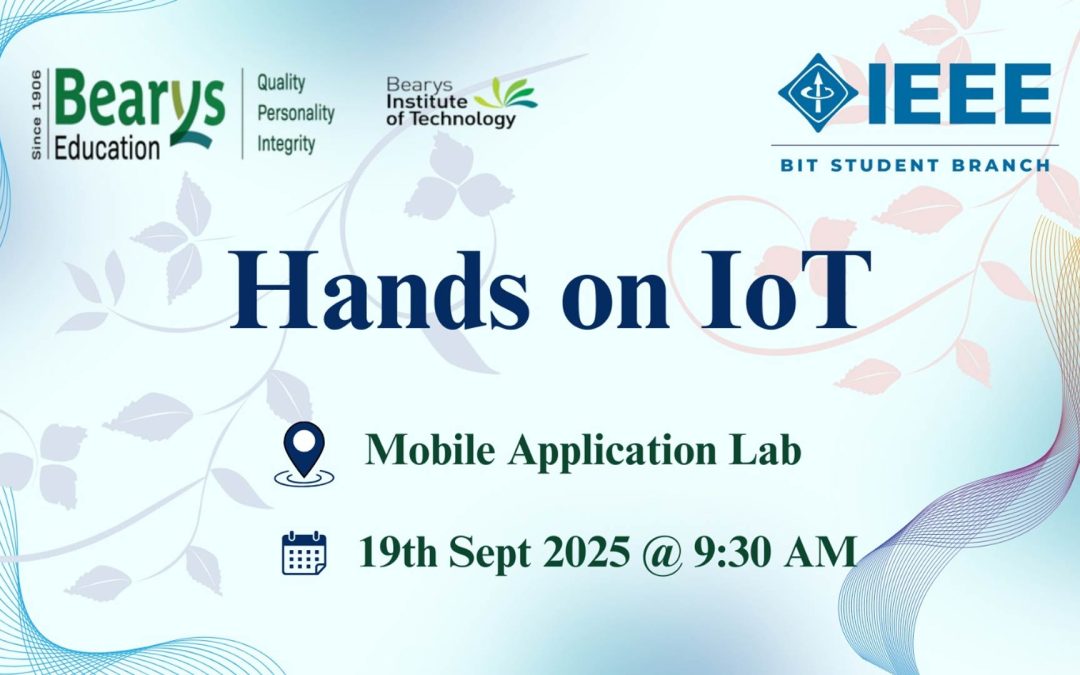 Since 1906
Bearys Education
Quality
Personality
Integrity

Bearys Institute of Technology

IEEE
BIT STUDENT BRANCH

Hands on IoT

Mobile Application Lab

19th Sept 2025 @ 9:30 AM